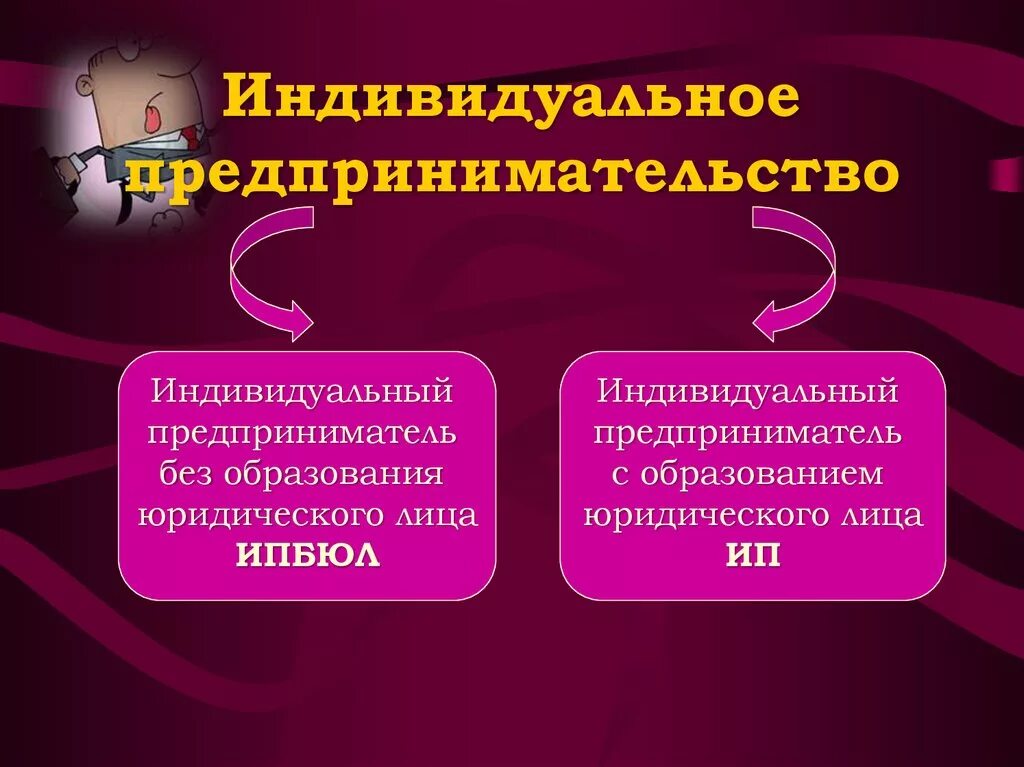 Индивидуальное предпринимательство

Индивидуальный предприниматель без образования юридического лица
ИПБЮЛ

Индивидуальный предприниматель с образованием юридического лица
ИП